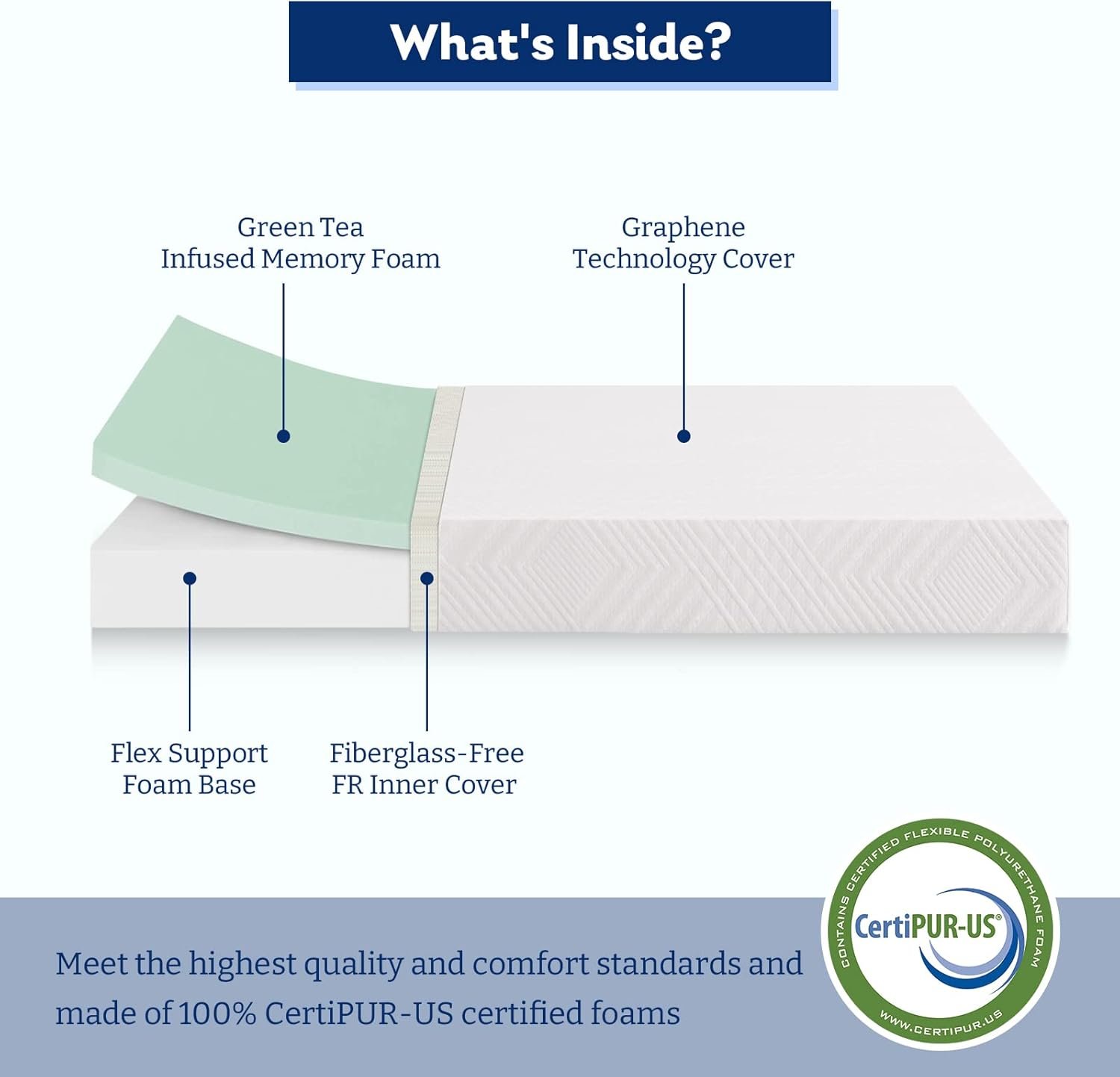 What's Inside?

Green Tea
Infused Memory Foam

Graphene
Technology Cover

Flex Support
Foam Base

Fiberglass-Free
FR Inner Cover

Meet the highest quality and comfort standards and made of 100% CertiPUR-US certified foams

CONTAINS CERTIFIED FLEXIBLE POLYURETHANE FOAM
CertiPUR-US®
WWW.CERTIPUR.US